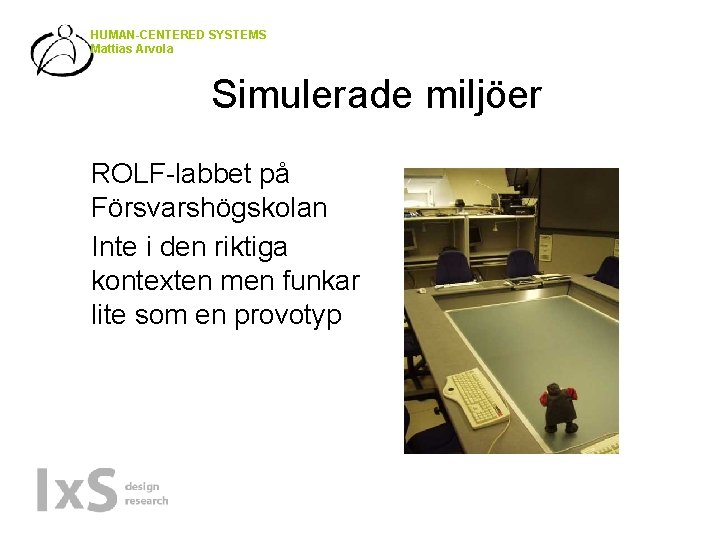 HUMAN-CENTERED SYSTEMS
Mattias Arvola

Simulerade miljöer

ROLF-labbet på Försvarshögskolan

Inte i den riktiga kontexten men funkar lite som en provotyp

IxS design research